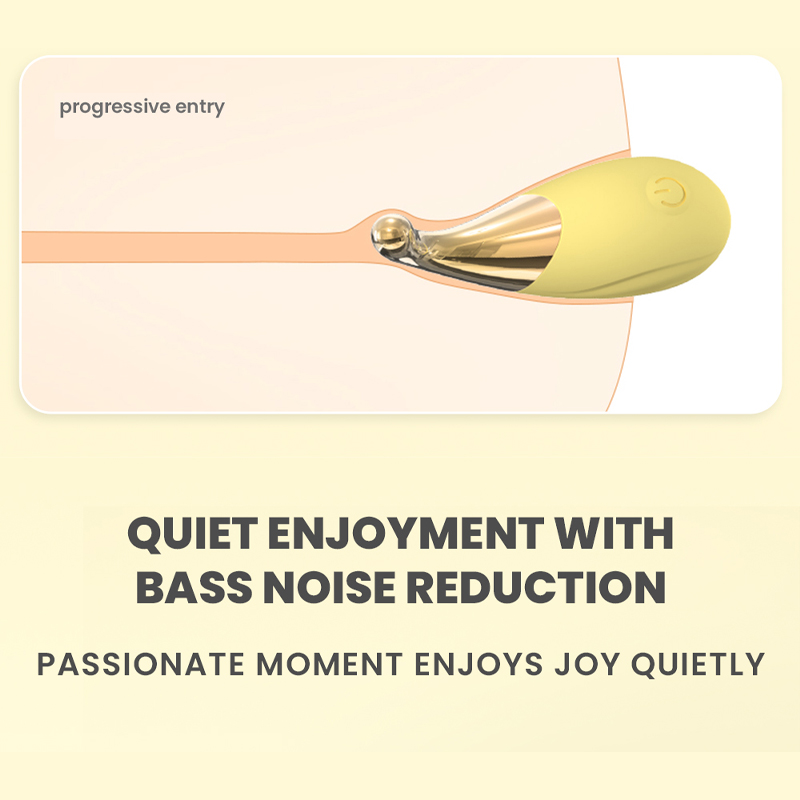 progressive entry

QUIET ENJOYMENT WITH BASS NOISE REDUCTION

PASSIONATE MOMENT ENJOYS JOY QUIETLY